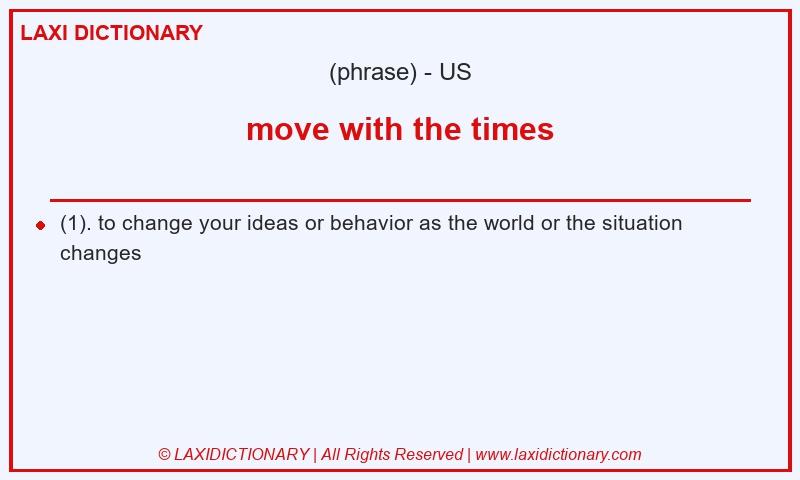 LAXI DICTIONARY

(phrase) - US

move with the times

(1). to change your ideas or behavior as the world or the situation changes

© LAXIDICTIONARY | All Rights Reserved | www.laxidictionary.com